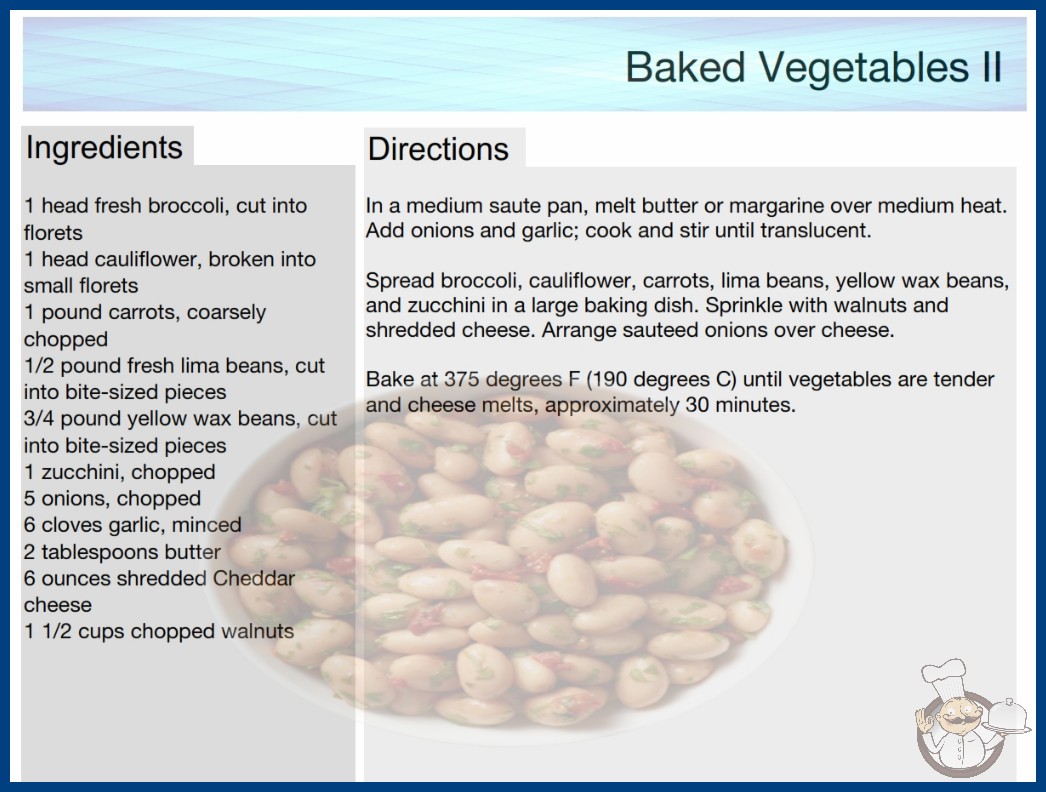 Baked Vegetables II

Ingredients

1 head fresh broccoli, cut into florets
1 head cauliflower, broken into small florets
1 pound carrots, coarsely chopped
1/2 pound fresh lima beans, cut into bite-sized pieces
3/4 pound yellow wax beans, cut into bite-sized pieces
1 zucchini, chopped
5 onions, chopped
6 cloves garlic, minced
2 tablespoons butter
6 ounces shredded Cheddar cheese
1 1/2 cups chopped walnuts

Directions

In a medium saute pan, melt butter or margarine over medium heat. Add onions and garlic; cook and stir until translucent.

Spread broccoli, cauliflower, carrots, lima beans, yellow wax beans, and zucchini in a large baking dish. Sprinkle with walnuts and shredded cheese. Arrange sauteed onions over cheese.

Bake at 375 degrees F (190 degrees C) until vegetables are tender and cheese melts, approximately 30 minutes.